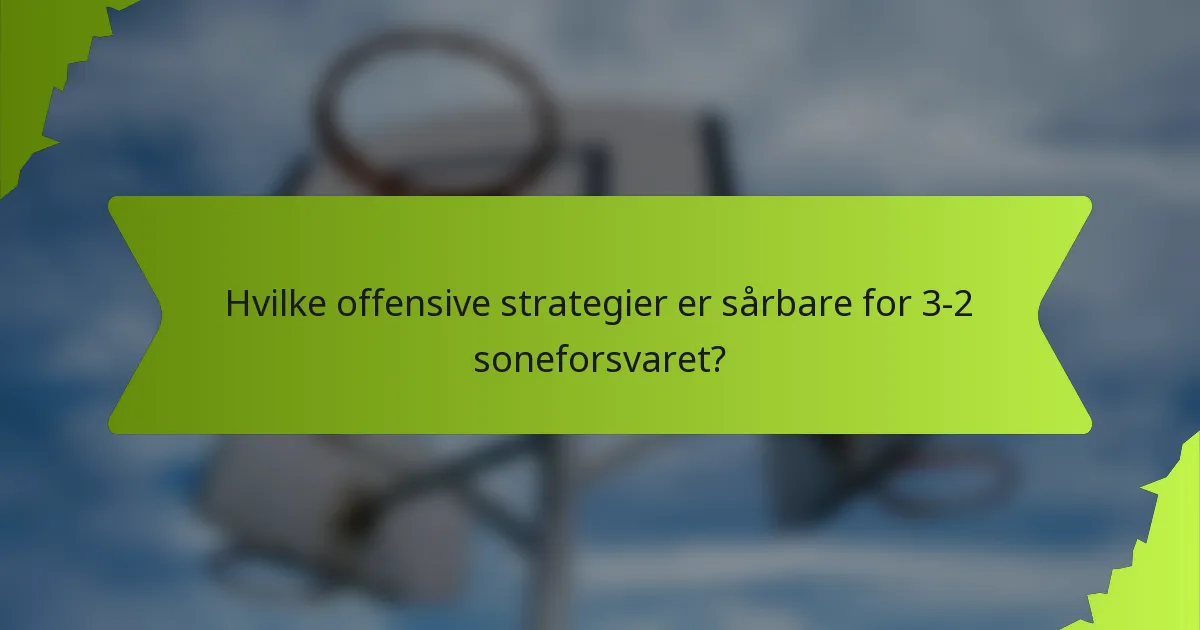 Hvilke offensive strategier er sårbare for 3-2 soneforsvaret?